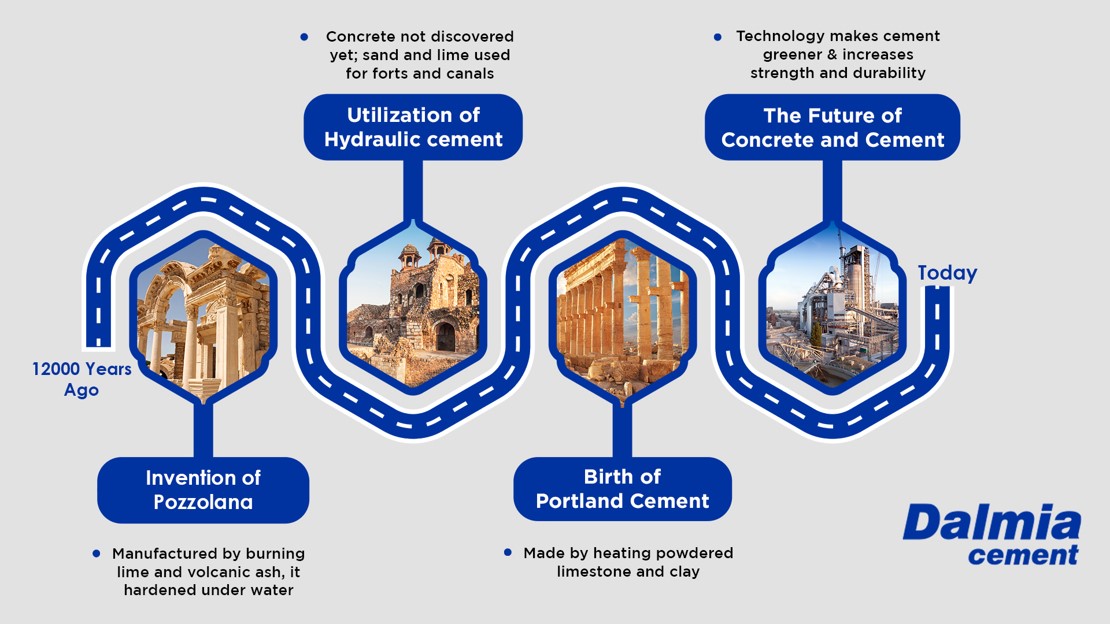 12000 Years Ago

Invention of Pozzolana

• Manufactured by burning lime and volcanic ash, it hardened under water

• Concrete not discovered yet; sand and lime used for forts and canals

Utilization of Hydraulic cement

Birth of Portland Cement

• Made by heating powdered limestone and clay

• Technology makes cement greener & increases strength and durability

The Future of Concrete and Cement

Today

Dalmia cement